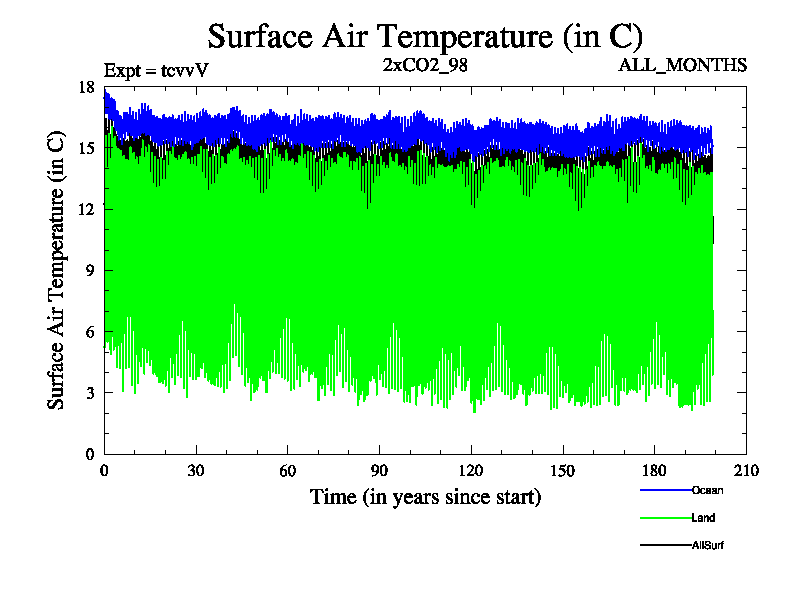 Surface Air Temperature (in C)

Expt = tcvvV

2xCO2_98

ALL_MONTHS

Surface Air Temperature (in C)

18
15
12
9
6
3
0

0
30
60
90
120
150
180
210

Time (in years since start)

Ocean
Land
AllSurf